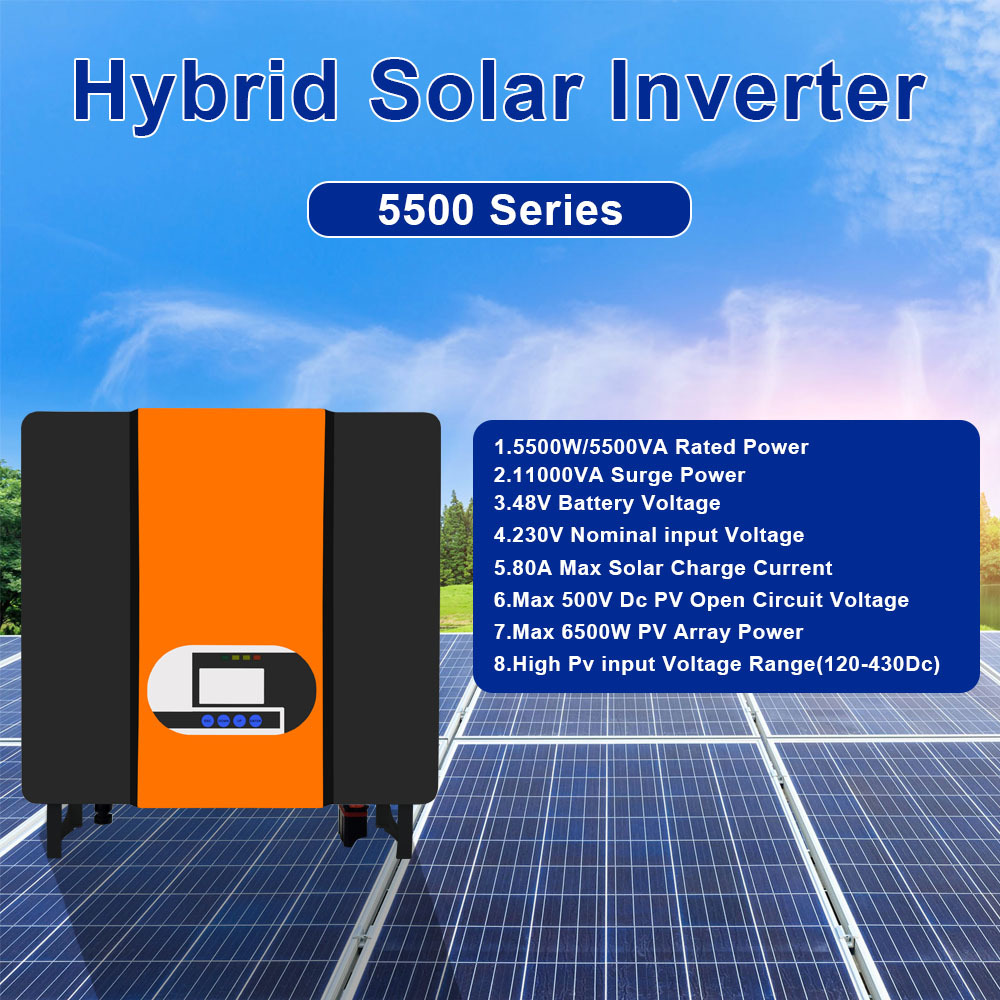 Hybrid Solar Inverter

5500 Series

1.5500W/5500VA Rated Power
2.11000VA Surge Power
3.48V Battery Voltage
4.230V Nominal input Voltage
5.80A Max Solar Charge Current
6.Max 500V Dc PV Open Circuit Voltage
7.Max 6500W PV Array Power
8.High Pv input Voltage Range(120-430Dc)